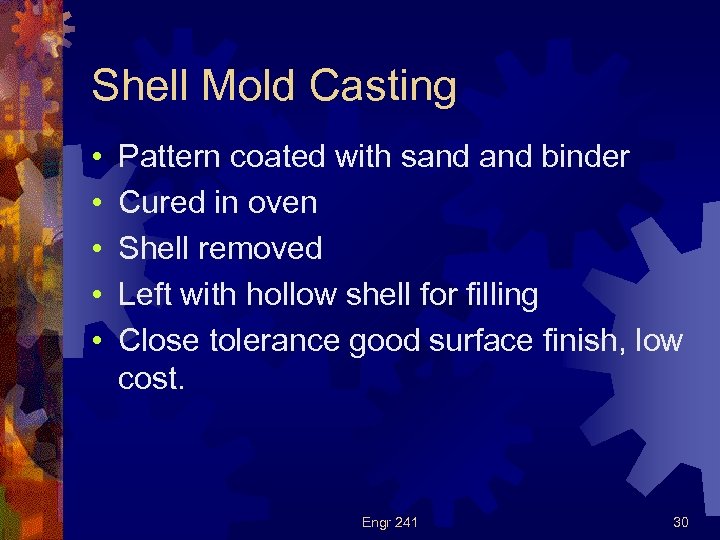 Shell Mold Casting

• Pattern coated with sand and binder
• Cured in oven
• Shell removed
• Left with hollow shell for filling
• Close tolerance good surface finish, low cost.

Engr 241

30